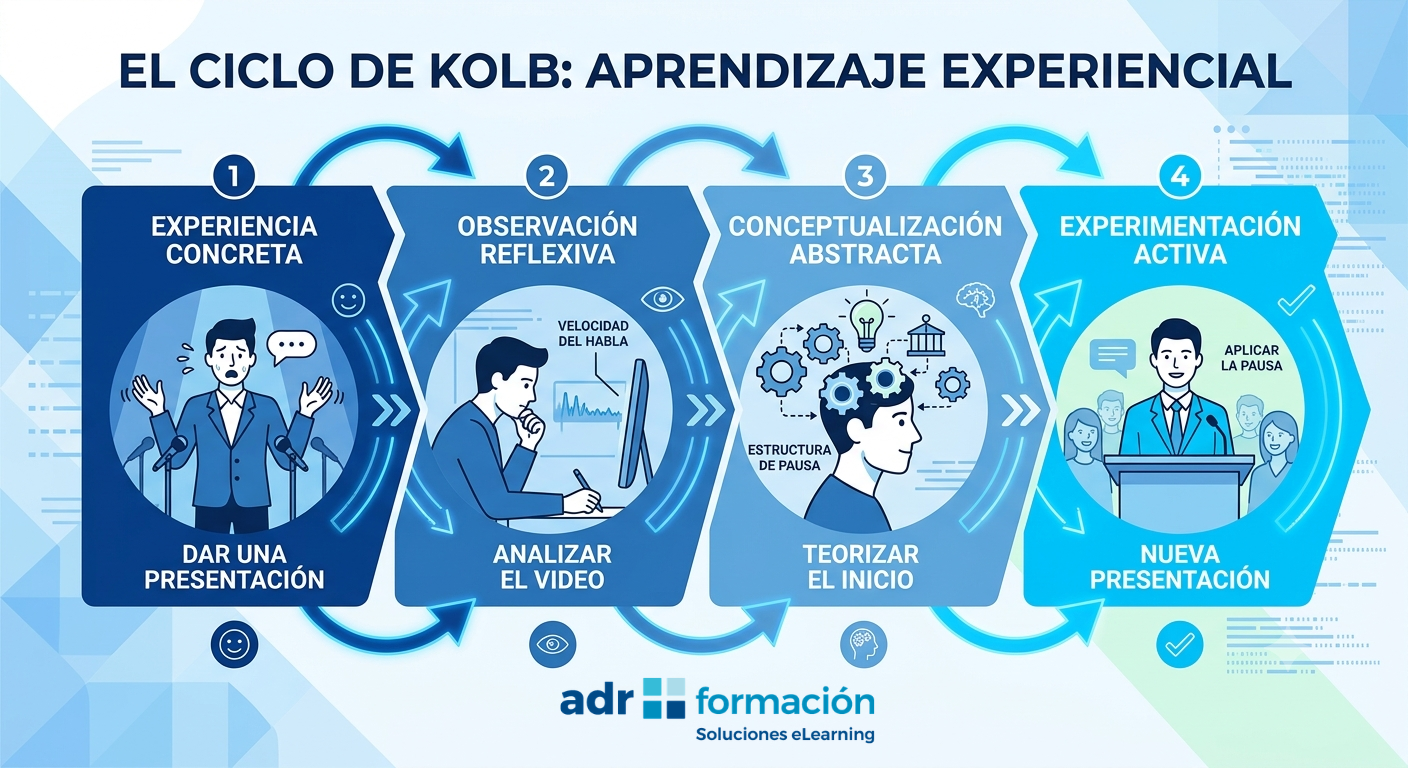 EL CICLO DE KOLB: APRENDIZAJE EXPERIENCIAL

1
EXPERIENCIA CONCRETA
DAR UNA PRESENTACIÓN

2
OBSERVACIÓN REFLEXIVA
VELOCIDAD DEL HABLA
ANALIZAR EL VIDEO

3
CONCEPTUALIZACIÓN ABSTRACTA
ESTRUCTURA DE PAUSA
TEORIZAR EL INICIO

4
EXPERIMENTACIÓN ACTIVA
APLICAR LA PAUSA
NUEVA PRESENTACIÓN

adr formación
Soluciones eLearning